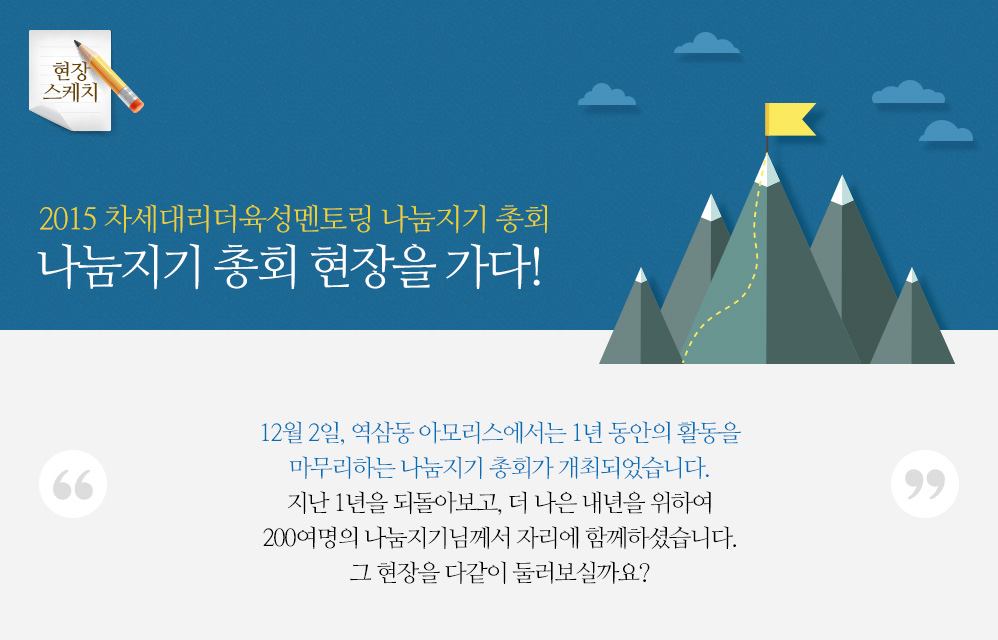 현장
스케치

2015 차세대리더육성멘토링 나눔지기 총회
나눔지기 총회 현장을 가다!

12월 2일, 역삼동 아모리스에서는 1년 동안의 활동을
마무리하는 나눔지기 총회가 개최되었습니다.
지난 1년을 되돌아보고, 더 나은 내년을 위하여
200여명의 나눔지기님께서 자리에 함께하셨습니다.
그 현장을 다같이 둘러보실까요?